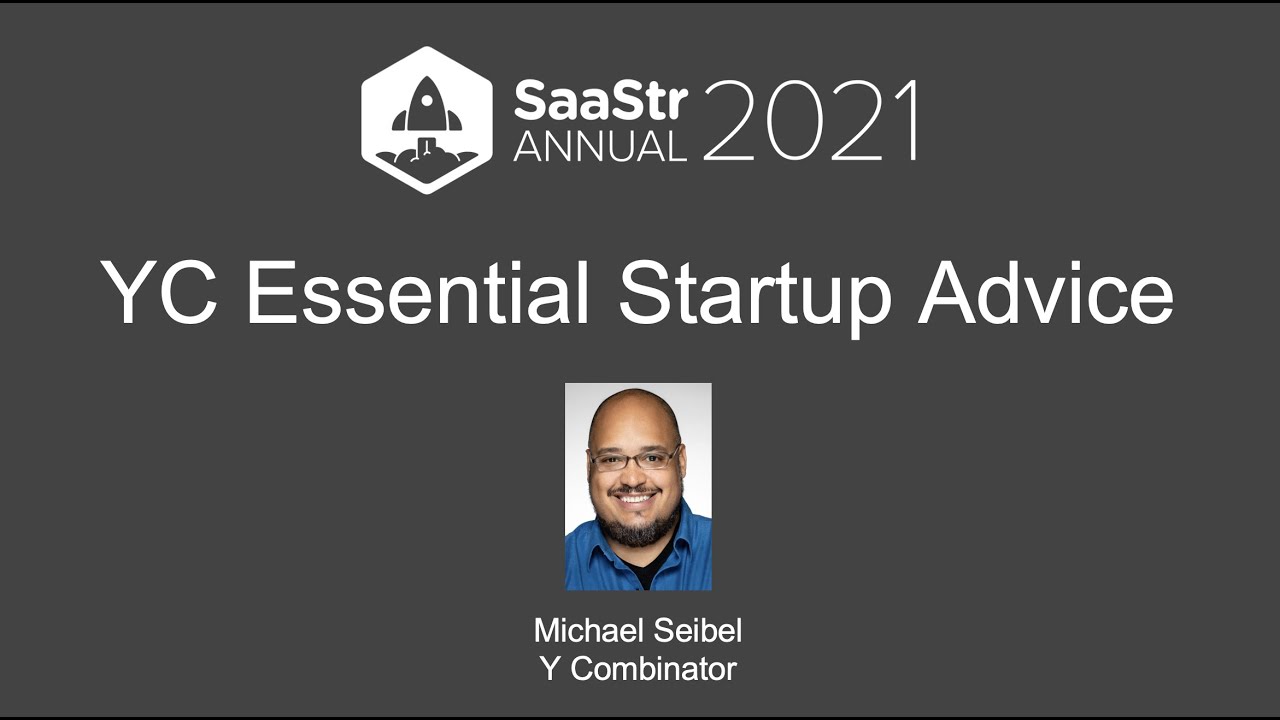 SaaStr ANNUAL 2021

YC Essential Startup Advice

Michael Seibel
Y Combinator